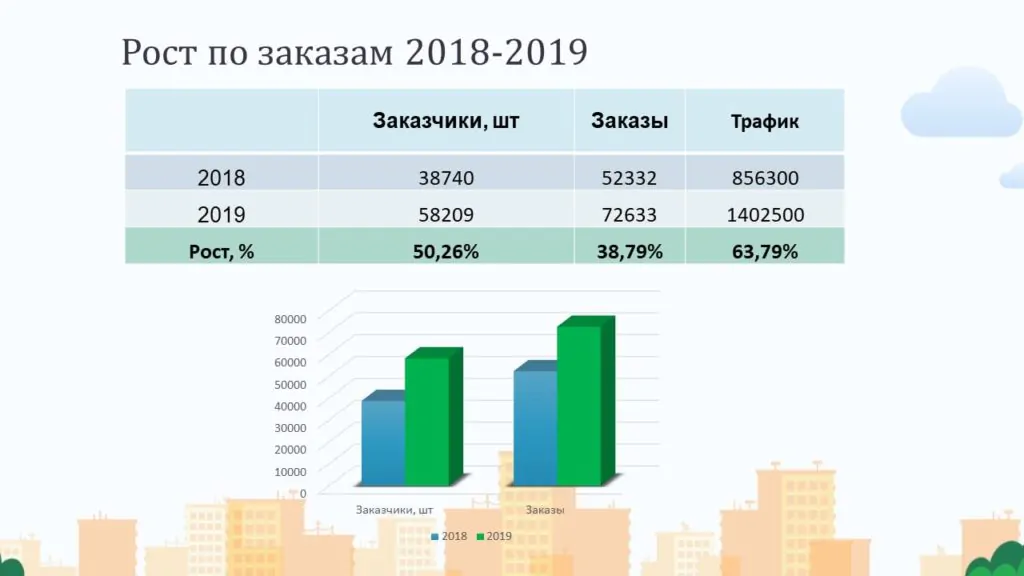 Рост по заказам 2018-2019

| | Заказчики, шт | Заказы | Трафик |
|---|---|---|---|
| 2018 | 38740 | 52332 | 856300 |
| 2019 | 58209 | 72633 | 1402500 |
| Рост, % | 50,26% | 38,79% | 63,79% |

80000
70000
60000
50000
40000
30000
20000
10000
0

Заказчики, шт
Заказы

2018 2019